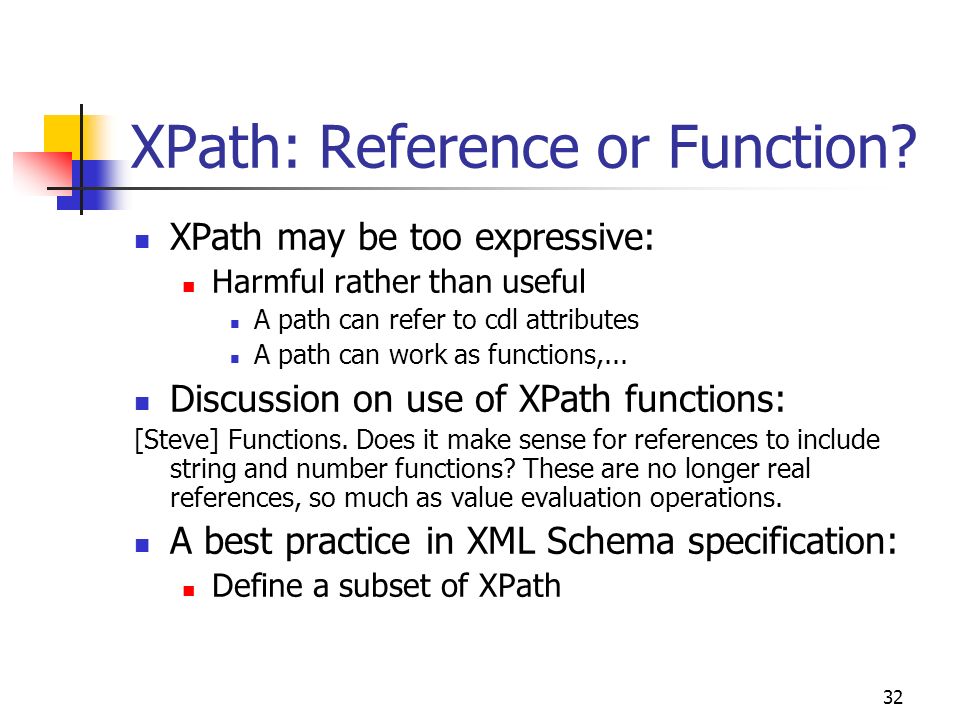 XPath: Reference or Function?

XPath may be too expressive:

Harmful rather than useful

A path can refer to cdl attributes

A path can work as functions,...

Discussion on use of XPath functions:

[Steve] Functions. Does it make sense for references to include string and number functions? These are no longer real references, so much as value evaluation operations.

A best practice in XML Schema specification:

Define a subset of XPath

32